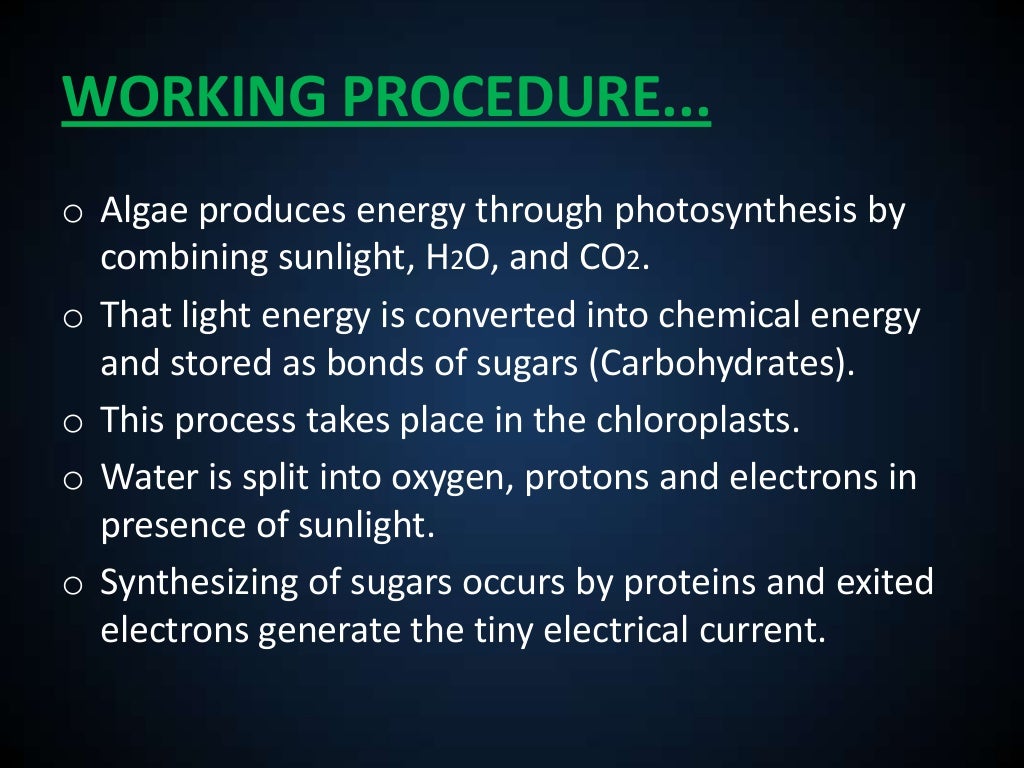 WORKING PROCEDURE...

o Algae produces energy through photosynthesis by combining sunlight, $H_2O$, and $CO_2$.

o That light energy is converted into chemical energy and stored as bonds of sugars (Carbohydrates).

o This process takes place in the chloroplasts.

o Water is split into oxygen, protons and electrons in presence of sunlight.

o Synthesizing of sugars occurs by proteins and exited electrons generate the tiny electrical current.